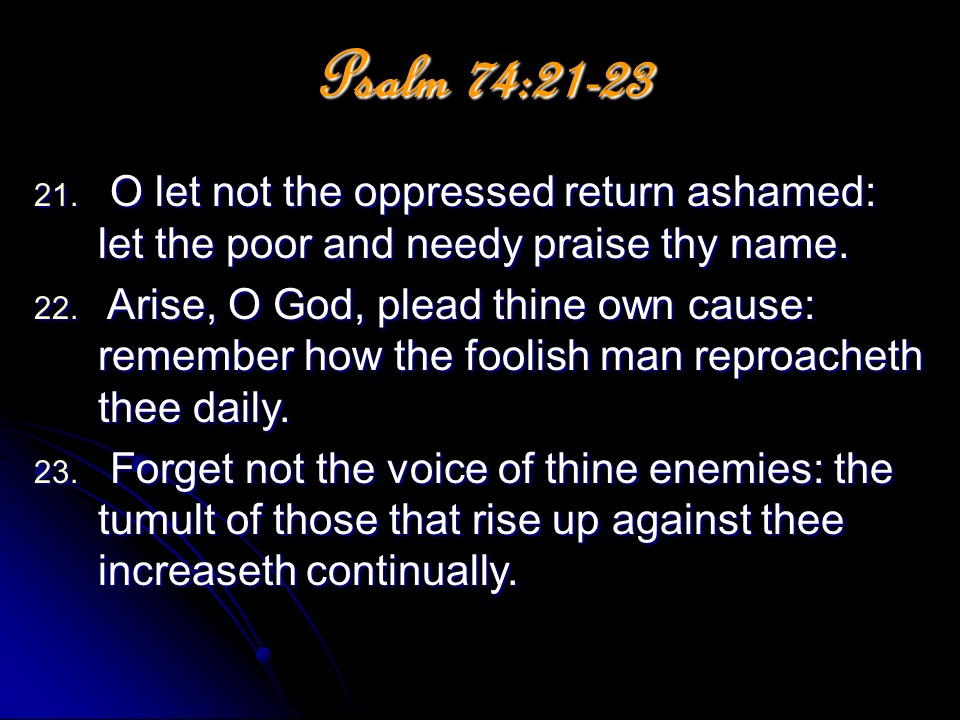 Psalm 74:21-23

21. O let not the oppressed return ashamed: let the poor and needy praise thy name.

22. Arise, O God, plead thine own cause: remember how the foolish man reproacheth thee daily.

23. Forget not the voice of thine enemies: the tumult of those that rise up against thee increaseth continually.